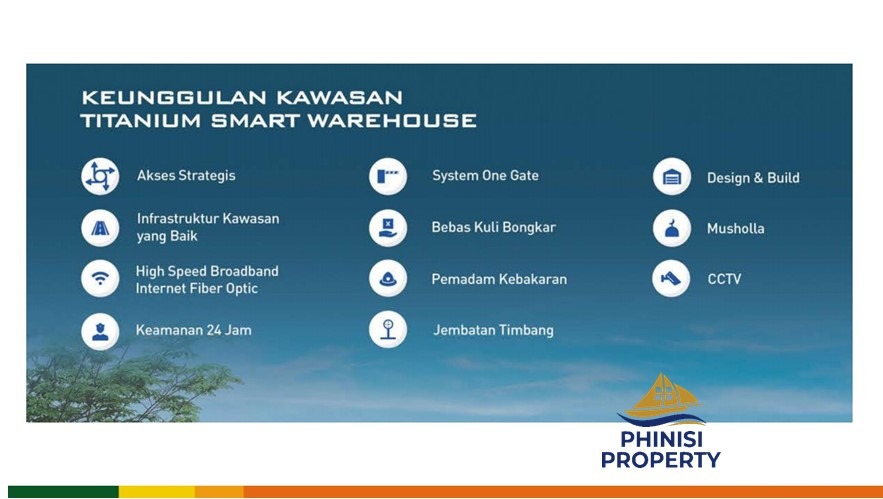 KEUNGGULAN KAWASAN
TITANIUM SMART WAREHOUSE

Akses Strategis

Infrastruktur Kawasan yang Baik

High Speed Broadband Internet Fiber Optic

Keamanan 24 Jam

System One Gate

Bebas Kuli Bongkar

Pemadam Kebakaran

Jembatan Timbang

Design & Build

Musholla

CCTV

PHINISI
PROPERTY